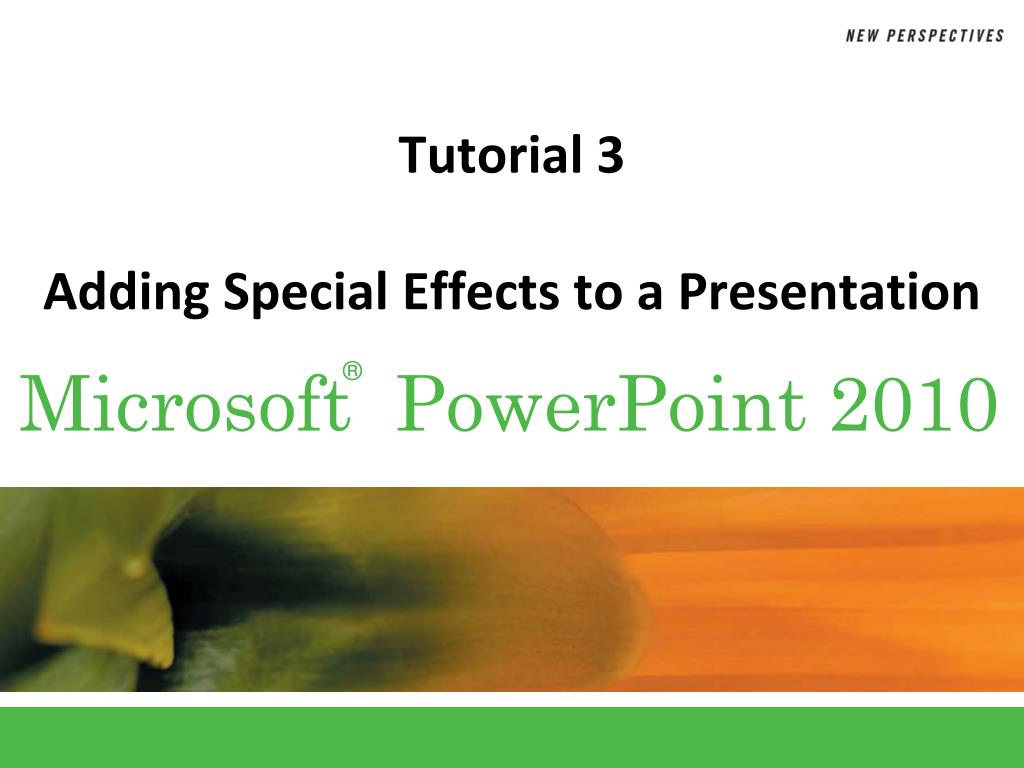 NEW PERSPECTIVES

Tutorial 3

Adding Special Effects to a Presentation

Microsoft® PowerPoint 2010